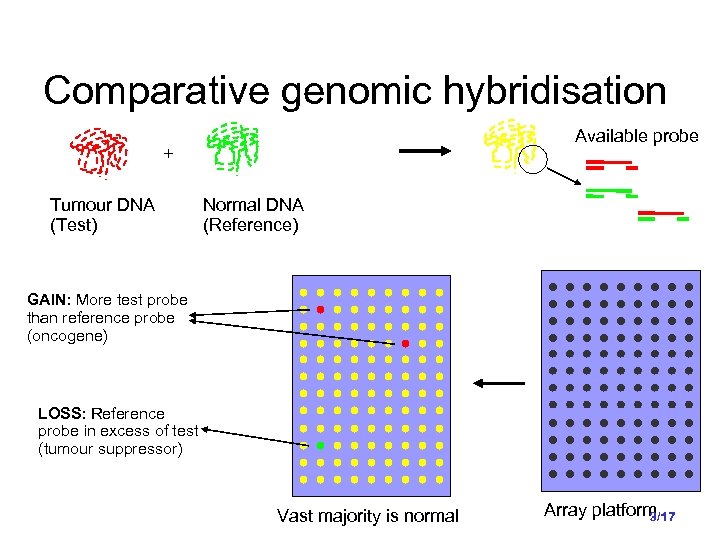 Comparative genomic hybridisation

+

Tumour DNA
(Test)

Normal DNA
(Reference)

Available probe

GAIN: More test probe than reference probe (oncogene)

LOSS: Reference probe in excess of test (tumour suppressor)

Vast majority is normal

Array platform

3/17